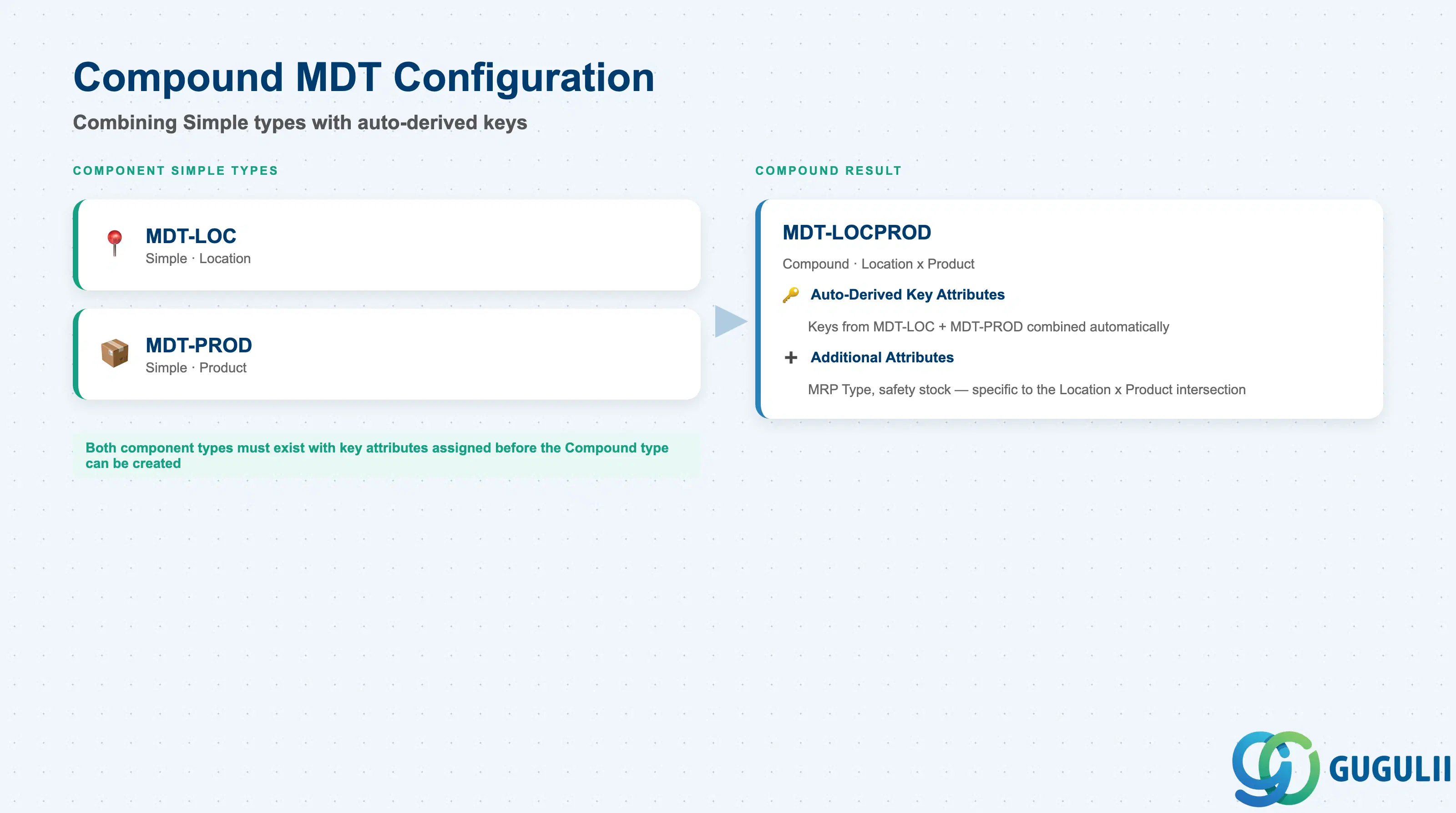 Compound MDT Configuration

Combining Simple types with auto-derived keys

COMPONENT SIMPLE TYPES

MDT-LOC
Simple · Location

MDT-PROD
Simple · Product

Both component types must exist with key attributes assigned before the Compound type can be created

COMPOUND RESULT

MDT-LOCPROD
Compound · Location x Product

Auto-Derived Key Attributes

Keys from MDT-LOC + MDT-PROD combined automatically

+ Additional Attributes

MRP Type, safety stock — specific to the Location x Product intersection

GUGULII